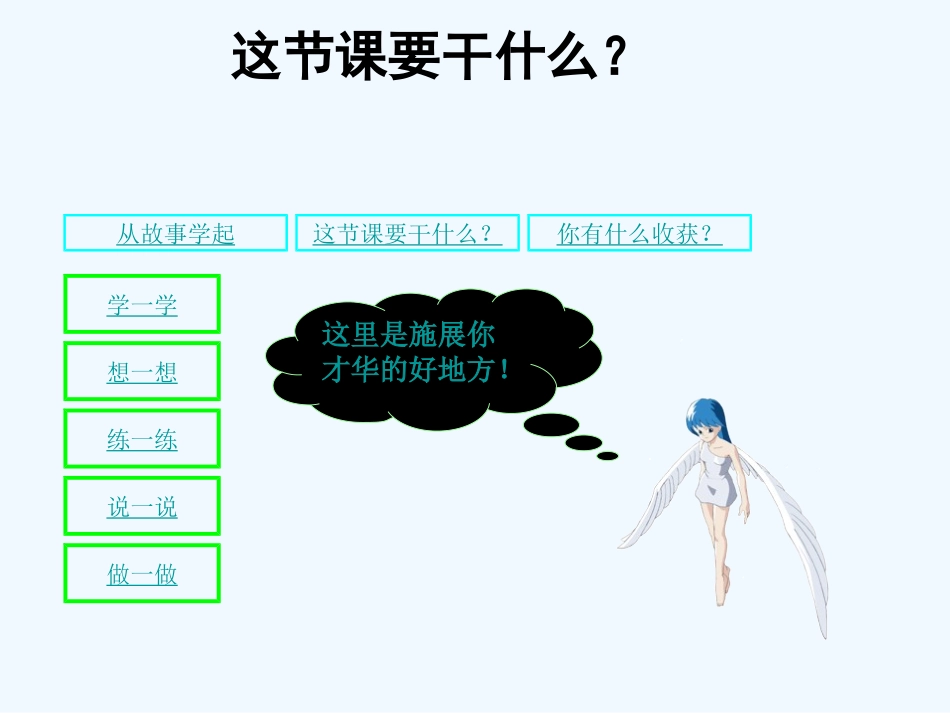 这节课要干什么？

从故事学起

这节课要干什么？

你有什么收获？

学一学

想一想

练一练

说一说

做一做

这里是施展你才华的好地方！